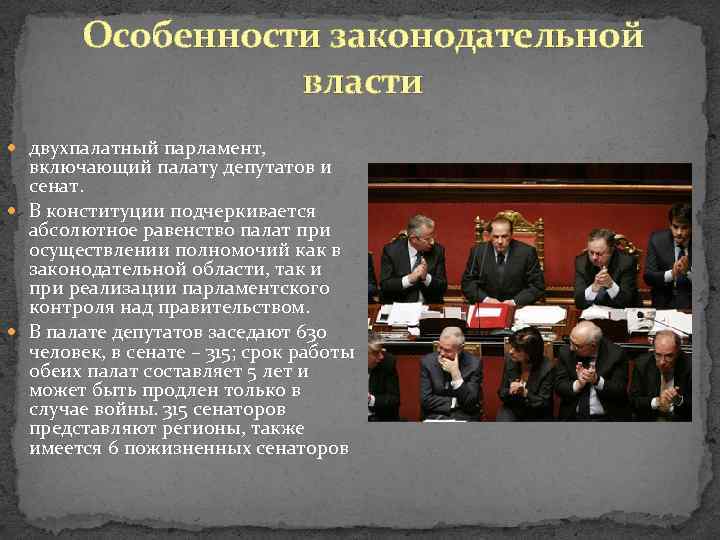 Особенности законодательной власти

двухпалатный парламент, включающий палату депутатов и сенат.

В конституции подчеркивается абсолютное равенство палат при осуществлении полномочий как в законодательной области, так и при реализации парламентского контроля над правительством.

В палате депутатов заседают 630 человек, в сенате – 315; срок работы обеих палат составляет 5 лет и может быть продлен только в случае войны. 315 сенаторов представляют регионы, также имеется 6 пожизненных сенаторов